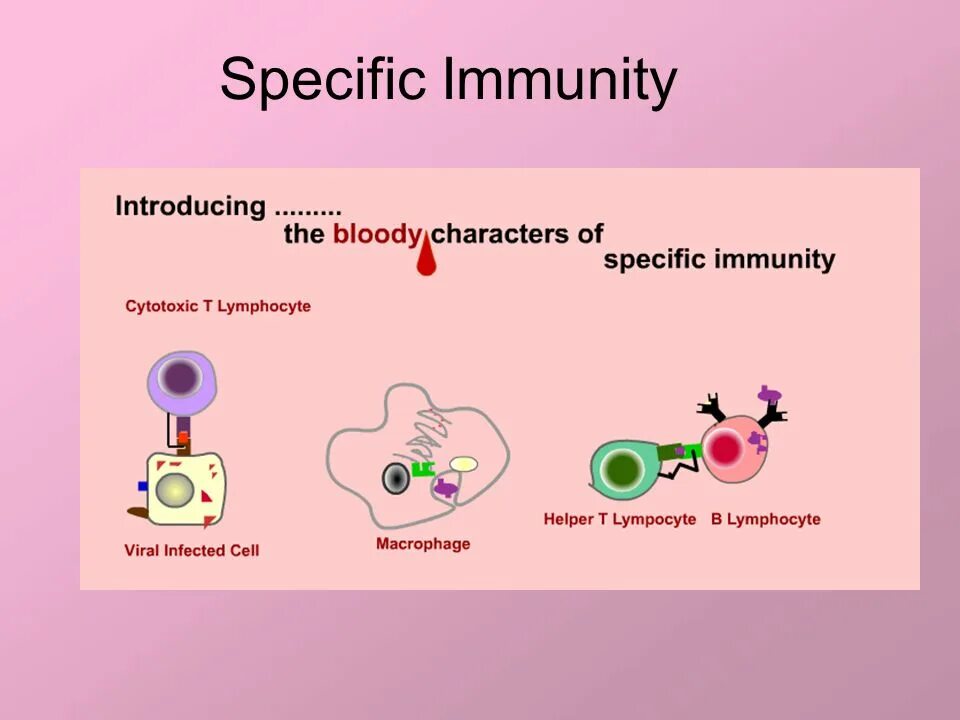 Specific Immunity

Introducing .........
the bloody characters of
specific immunity

Cytotoxic T Lymphocyte

Viral Infected Cell

Macrophage

Helper T Lympocyte B Lymphocyte